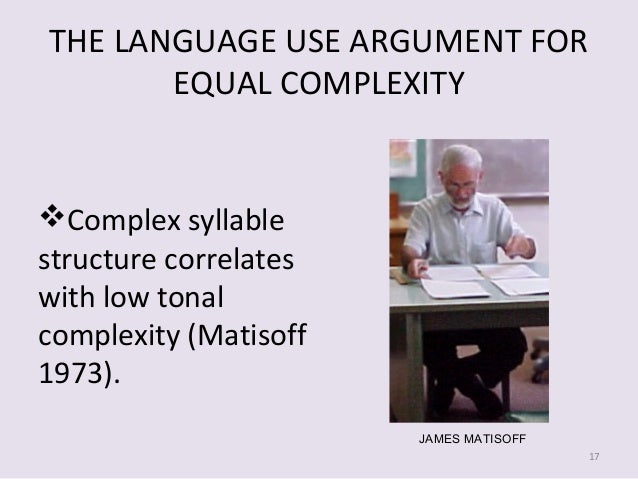 THE LANGUAGE USE ARGUMENT FOR EQUAL COMPLEXITY

❖Complex syllable structure correlates with low tonal complexity (Matisoff 1973).

JAMES MATISOFF

17